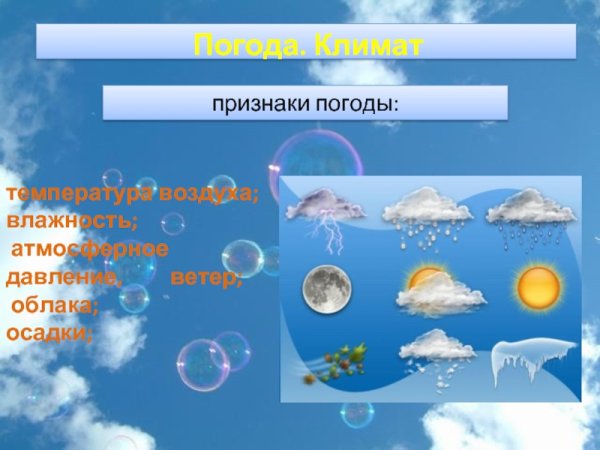 Погода. Климат

признаки погоды:

температура воздуха;
влажность;
атмосферное давление, ветер;
облака;
осадки;